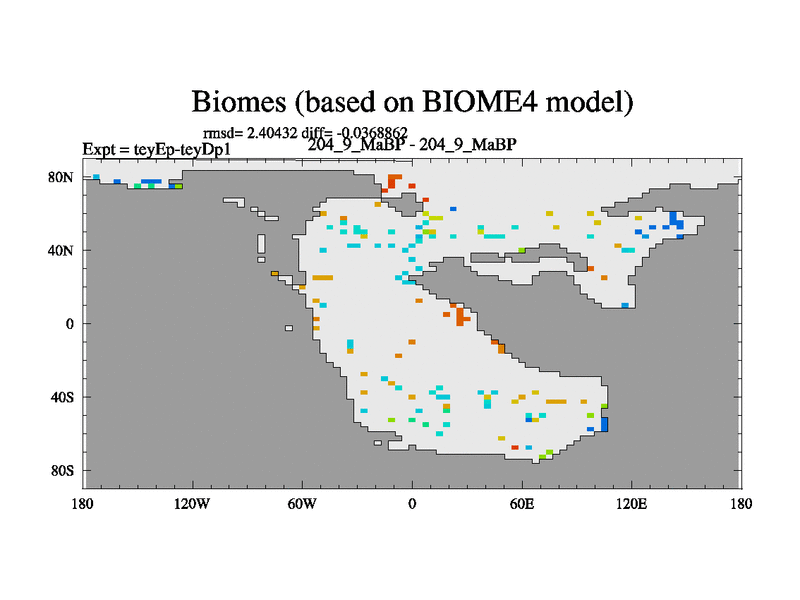 Biomes (based on BIOME4 model)

rmsd= 2.40432 diff= -0.0368862
Expt = teyEp-teyDp1
204_9_MaBP - 204_9_MaBP

80N
40N
0
40S
80S

180
120W
60W
0
60E
120E
180